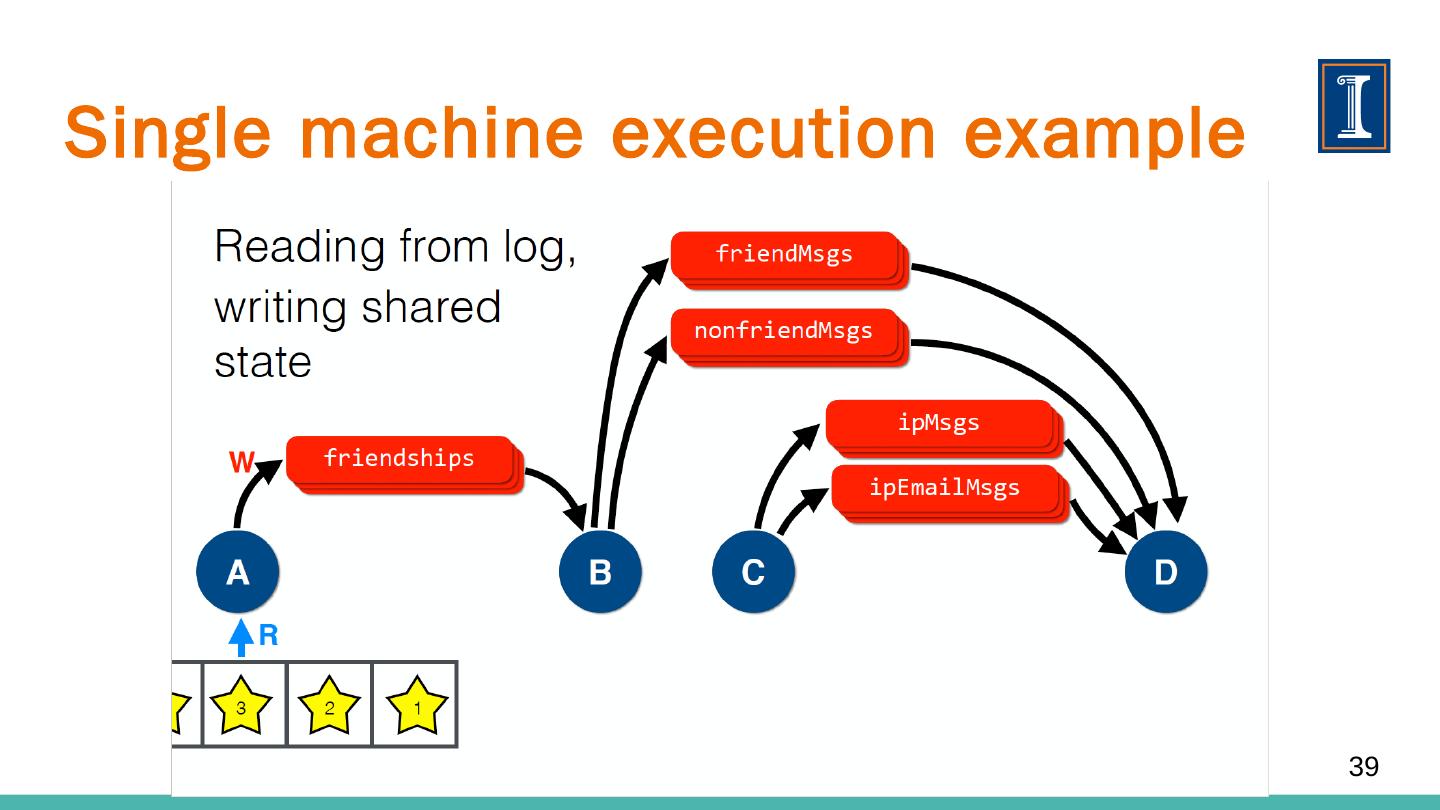 Single machine execution example

Reading from log, writing shared state

friendMsgs

nonfriendMsgs

ipMsgs

ipEmailMsgs

W

friendships

A

B

C

D

R

3

2

1

39